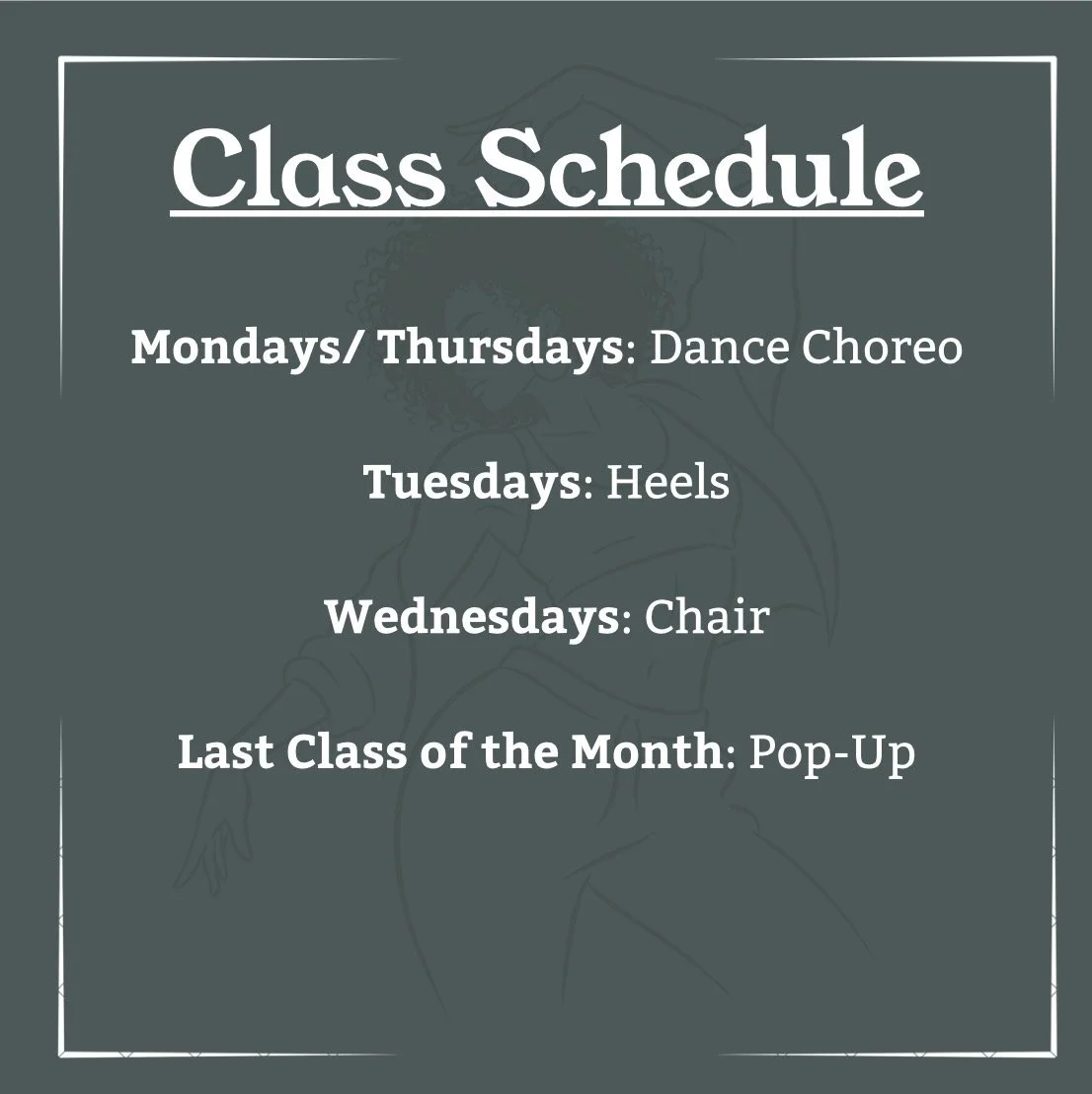 Class Schedule

Mondays/ Thursdays: Dance Choreo

Tuesdays: Heels

Wednesdays: Chair

Last Class of the Month: Pop-Up